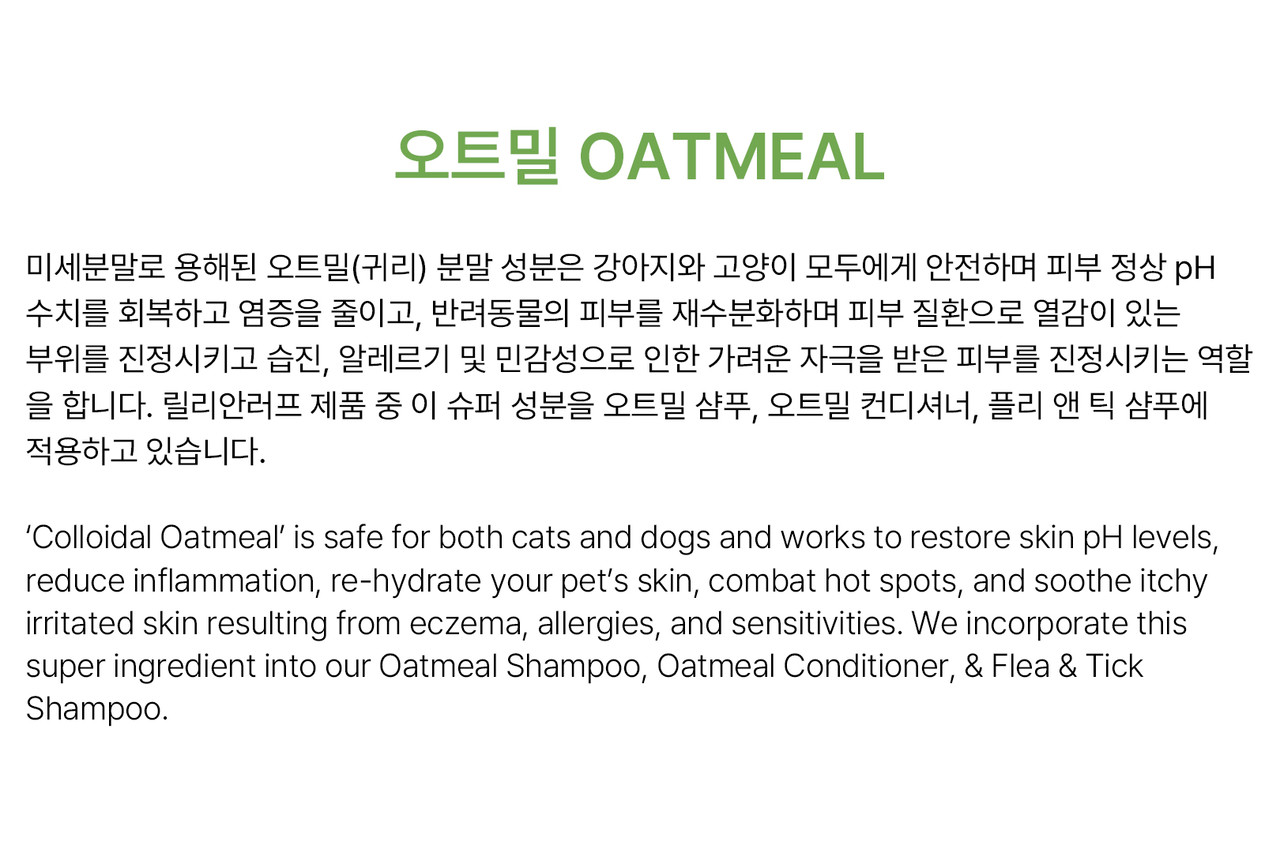 오트밀 OATMEAL

미세분말로 용해된 오트밀(귀리) 분말 성분은 강아지와 고양이 모두에게 안전하며 피부 정상 pH 수치를 회복하고 염증을 줄이고, 반려동물의 피부를 재수분화하며 피부 질환으로 열감이 있는 부위를 진정시키고 습진, 알레르기 및 민감성으로 인한 가려운 자극을 받은 피부를 진정시키는 역할을 합니다. 릴리안러프 제품 중 이 슈퍼 성분을 오트밀 샴푸, 오트밀 컨디셔너, 플리 앤 틱 샴푸에 적용하고 있습니다.

‘Colloidal Oatmeal’ is safe for both cats and dogs and works to restore skin pH levels, reduce inflammation, re-hydrate your pet’s skin, combat hot spots, and soothe itchy irritated skin resulting from eczema, allergies, and sensitivities. We incorporate this super ingredient into our Oatmeal Shampoo, Oatmeal Conditioner, & Flea & Tick Shampoo.